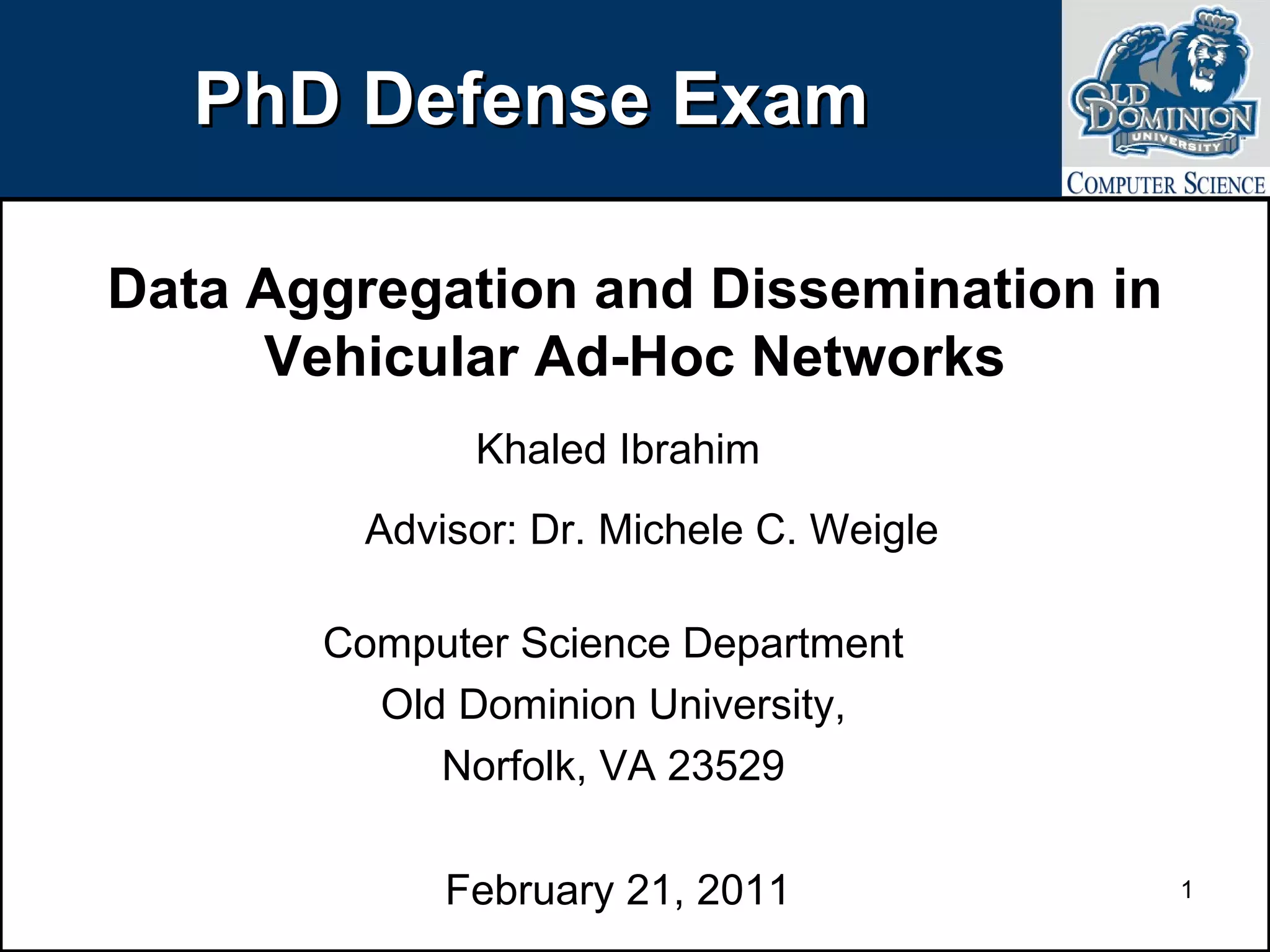 PhD Defense Exam

OLD DOMINION UNIVERSITY

COMPUTER SCIENCE

Data Aggregation and Dissemination in Vehicular Ad-Hoc Networks

Khaled Ibrahim

Advisor: Dr. Michele C. Weigle

Computer Science Department

Old Dominion University,

Norfolk, VA 23529

February 21, 2011

1